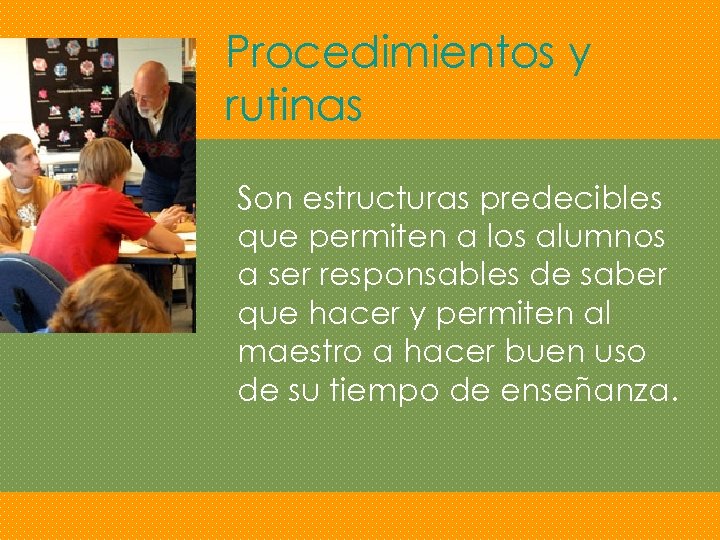 Procedimientos y rutinas

Son estructuras predecibles que permiten a los alumnos a ser responsables de saber que hacer y permiten al maestro a hacer buen uso de su tiempo de enseñanza.